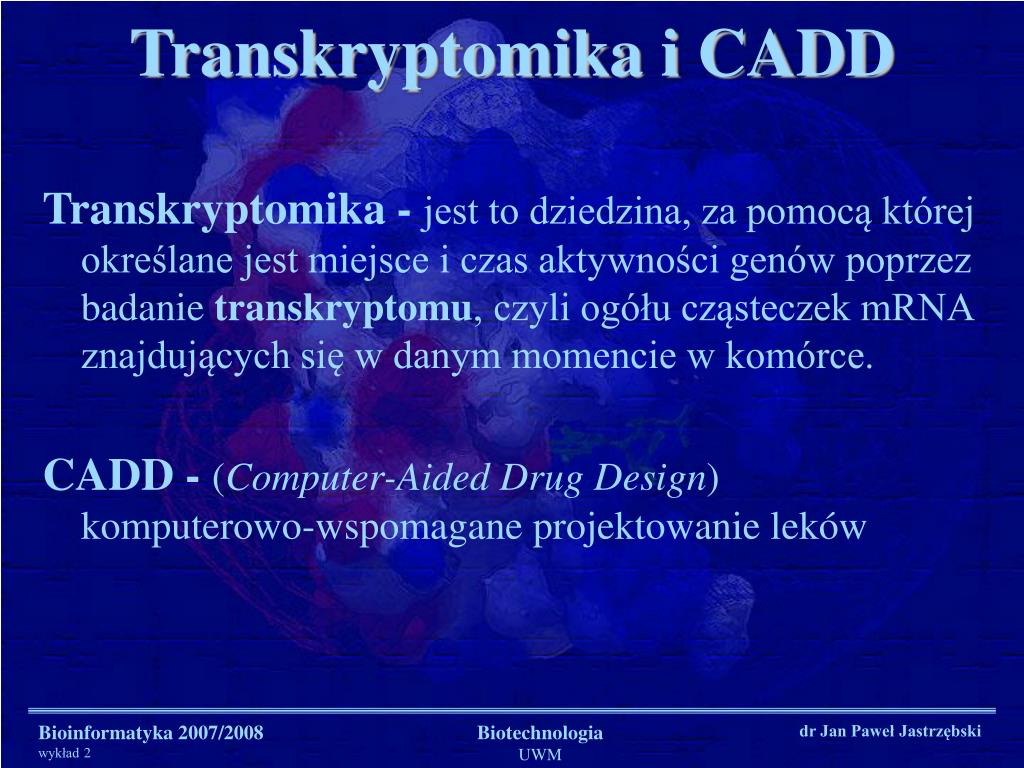 Transkryptomika i CADD

Transkryptomika - jest to dziedzina, za pomocą której określane jest miejsce i czas aktywności genów poprzez badanie transkryptomu, czyli ogółu cząsteczek mRNA znajdujących się w danym momencie w komórce.

CADD - (Computer-Aided Drug Design) komputerowo-wspomagane projektowanie leków

Bioinformatyka 2007/2008
wykład 2

Biotechnologia
UWM

dr Jan Paweł Jastrzębski